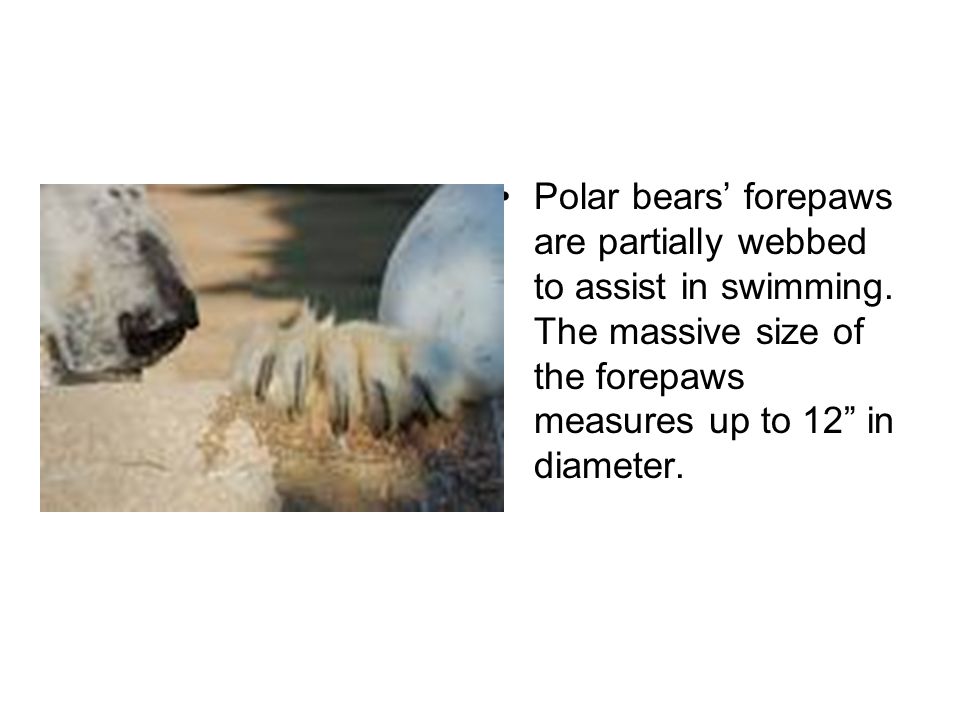 • Polar bears’ forepaws are partially webbed to assist in swimming. The massive size of the forepaws measures up to 12” in diameter.